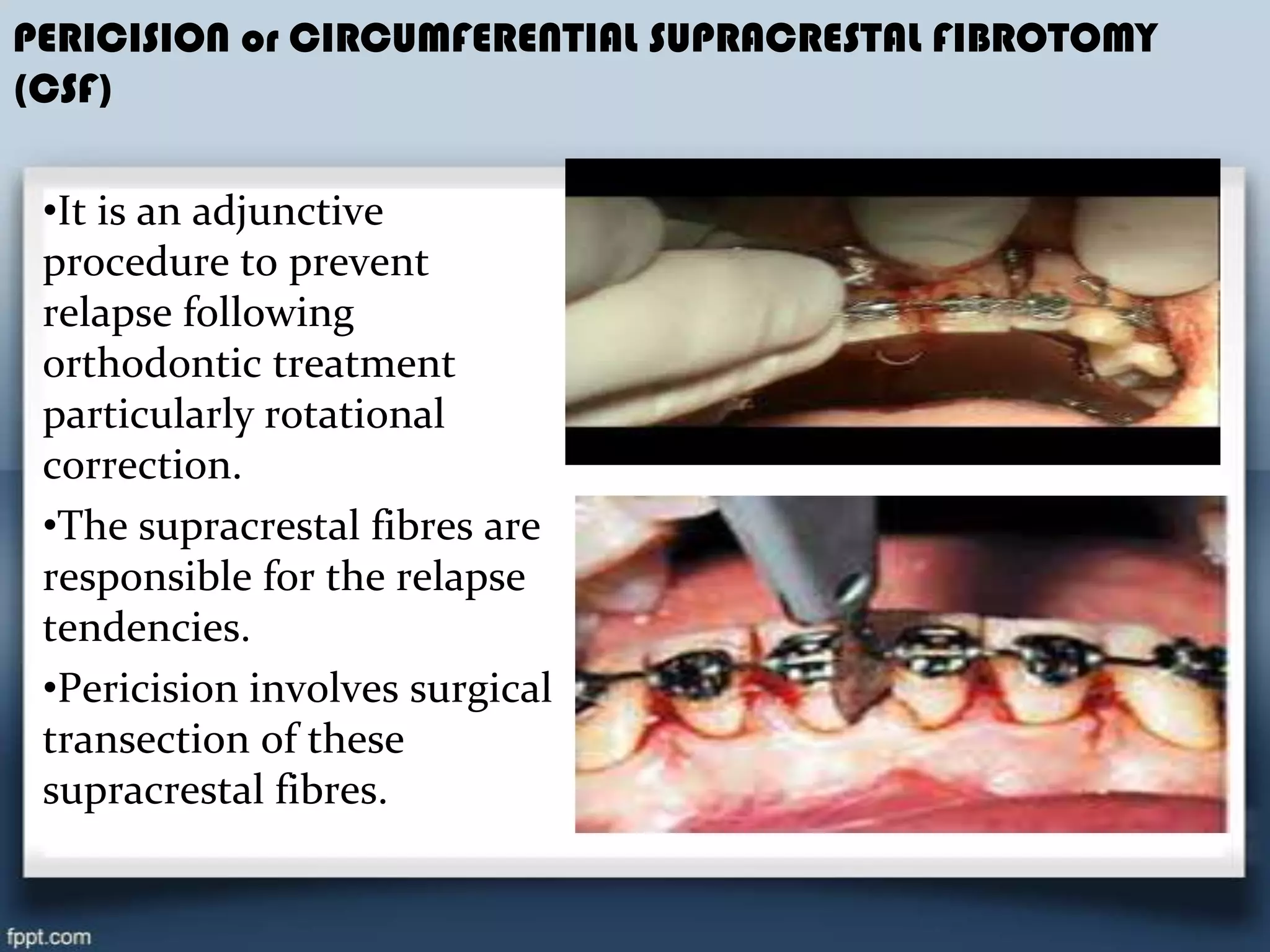 PERICISION or CIRCUMFERENTIAL SUPRACRESTAL FIBROTOMY (CSF)

•It is an adjunctive procedure to prevent relapse following orthodontic treatment particularly rotational correction.

•The supracrestal fibres are responsible for the relapse tendencies.

•Pericision involves surgical transection of these supracrestal fibres.

fppt.com